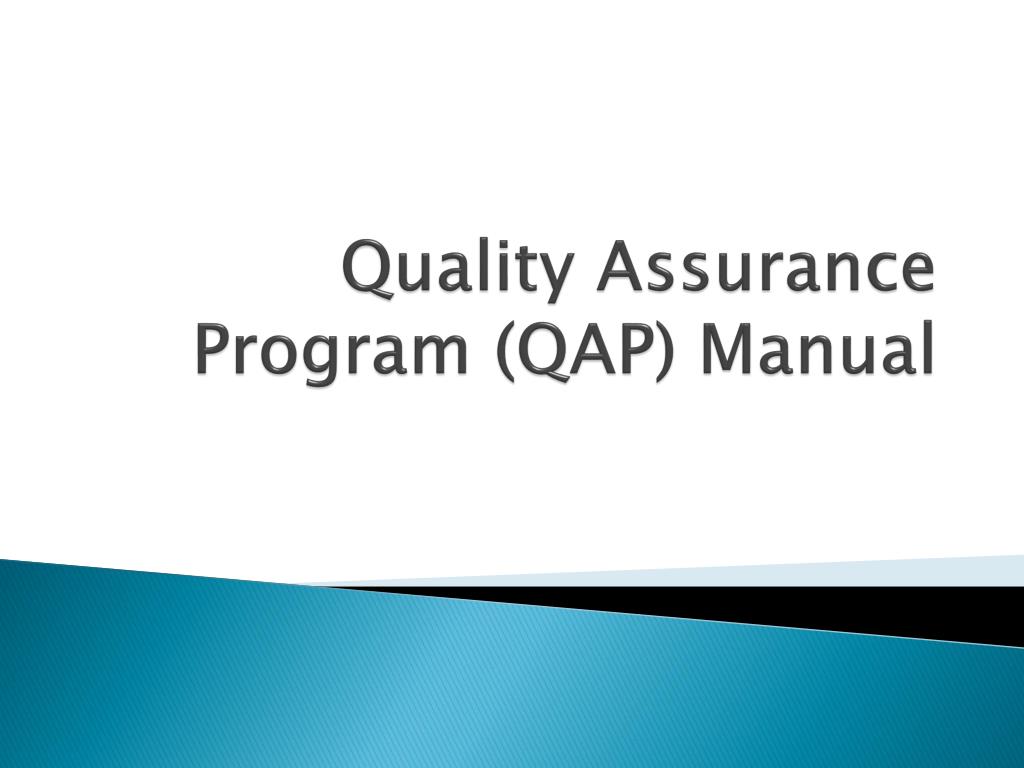 Quality Assurance Program (QAP) Manual